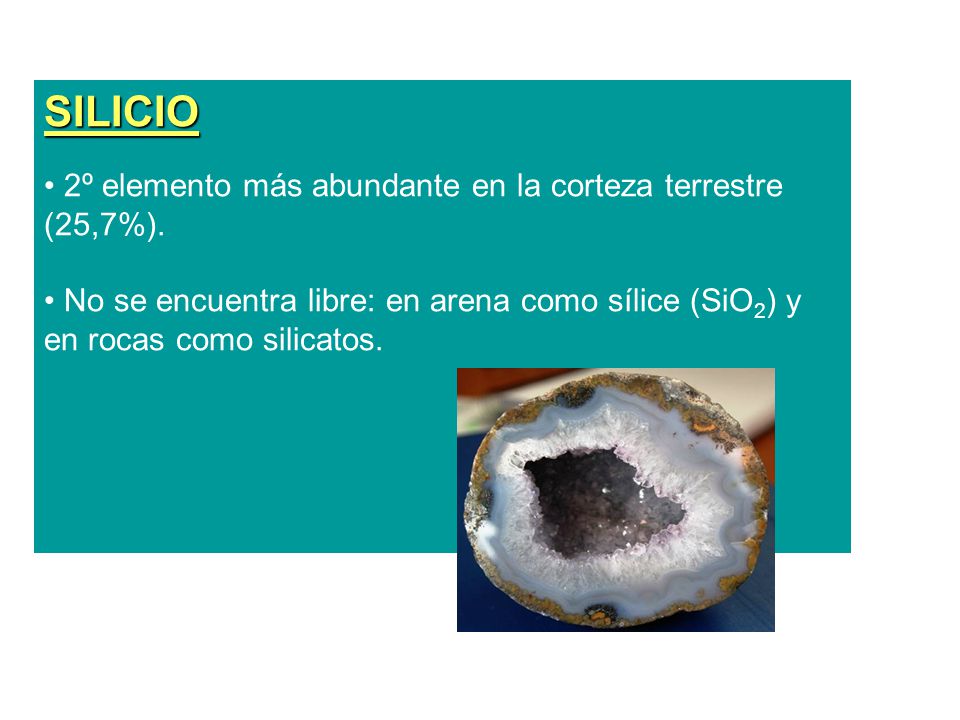 SILICIO

• 2º elemento más abundante en la corteza terrestre (25,7%).

• No se encuentra libre: en arena como sílice ($SiO_2$) y en rocas como silicatos.